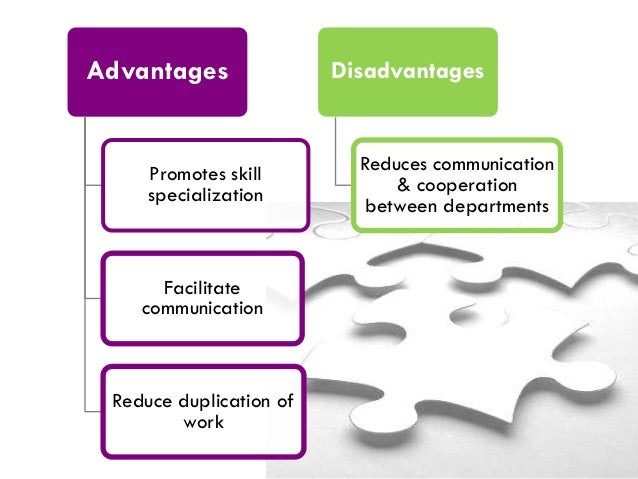 Advantages

Promotes skill specialization

Facilitate communication

Reduce duplication of work

Disadvantages

Reduces communication & cooperation between departments